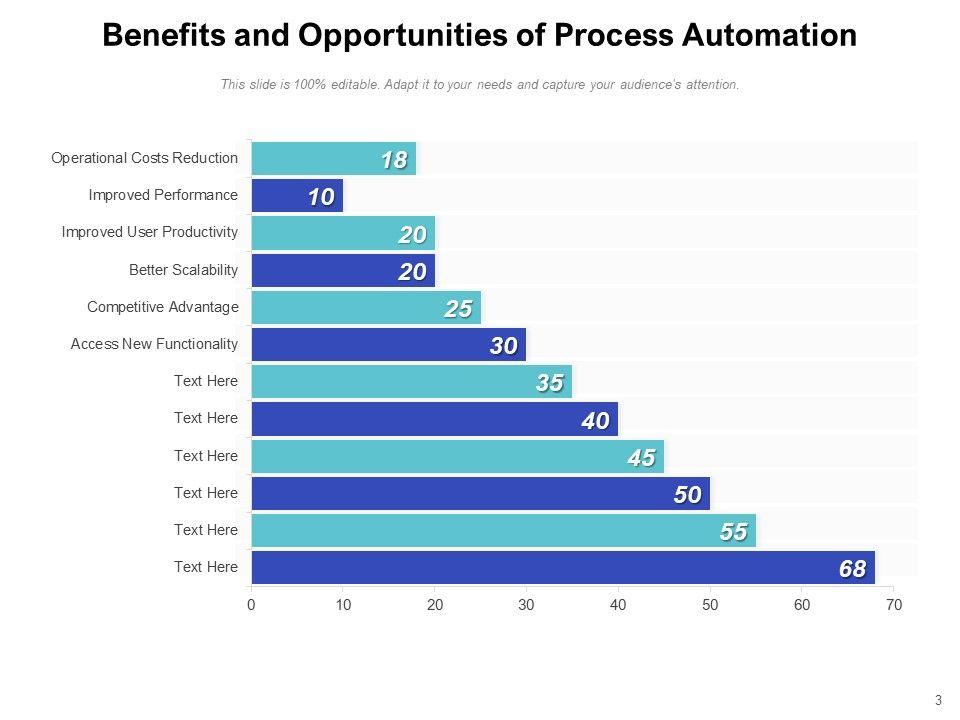 Benefits and Opportunities of Process Automation

This slide is 100% editable. Adapt it to your needs and capture your audience's attention.

Operational Costs Reduction 18
Improved Performance 10
Improved User Productivity 20
Better Scalability 20
Competitive Advantage 25
Access New Functionality 30
Text Here 35
Text Here 40
Text Here 45
Text Here 50
Text Here 55
Text Here 68

0 10 20 30 40 50 60 70

3